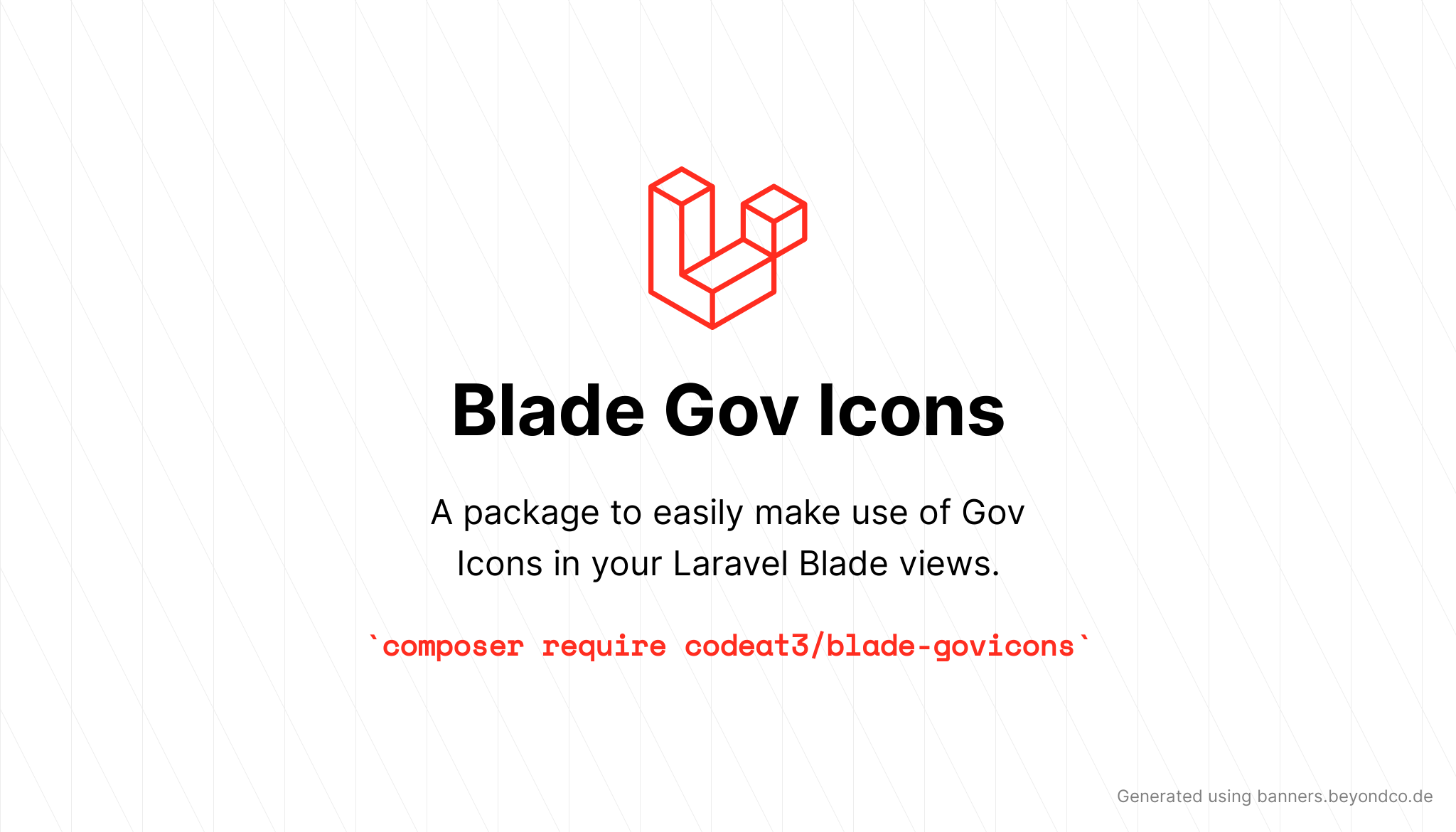 Blade Gov Icons

A package to easily make use of Gov Icons in your Laravel Blade views.

`composer require codeat3/blade-govicons`

Generated using banners.beyondco.de